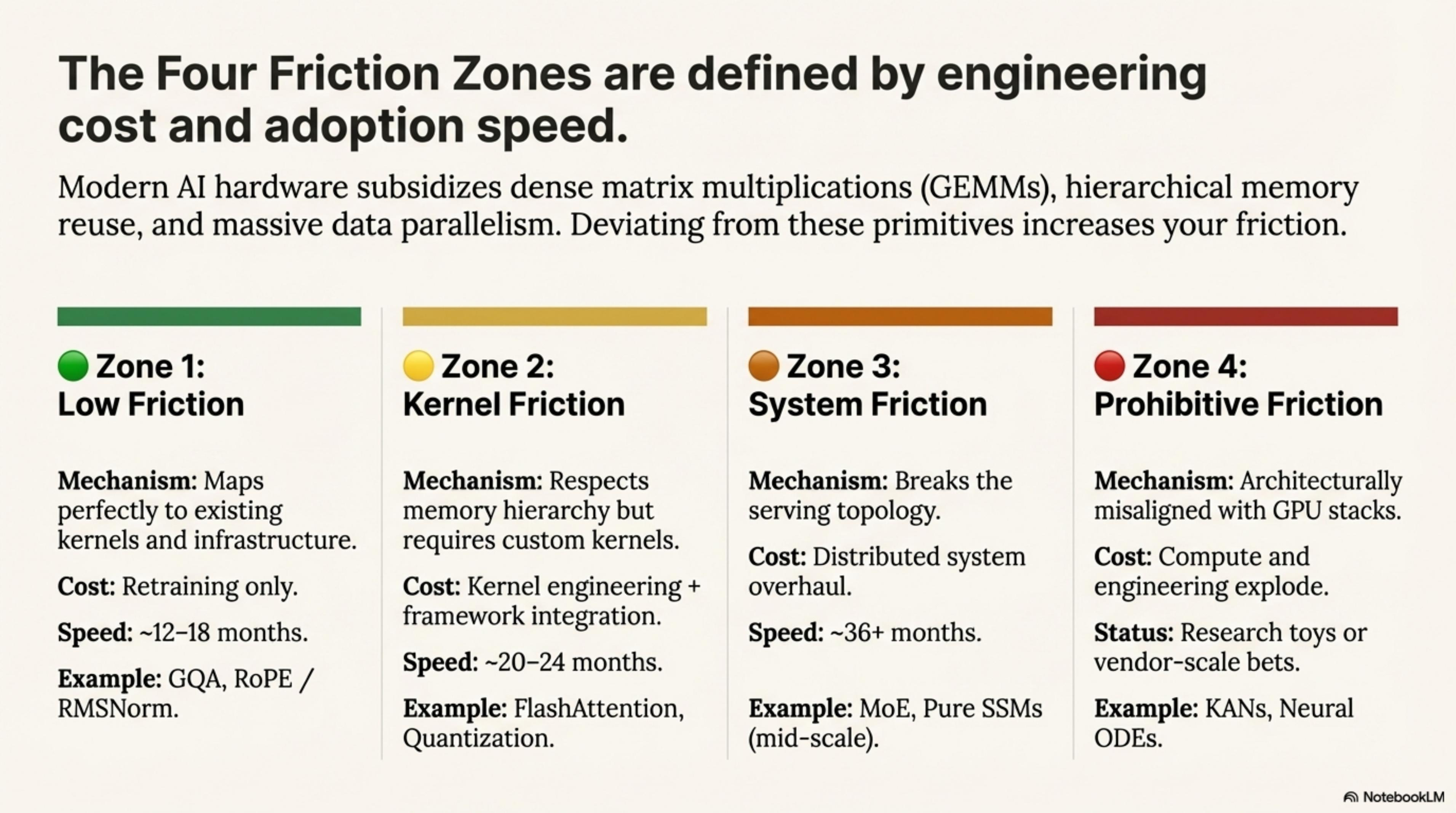 The Four Friction Zones are defined by engineering cost and adoption speed.

Modern AI hardware subsidizes dense matrix multiplications (GEMMs), hierarchical memory reuse, and massive data parallelism. Deviating from these primitives increases your friction.

Zone 1:
Low Friction

Mechanism: Maps perfectly to existing kernels and infrastructure.

Cost: Retraining only.

Speed: ~12–18 months.

Example: GQA, RoPE / RMSNorm.

Zone 2:
Kernel Friction

Mechanism: Respects memory hierarchy but requires custom kernels.

Cost: Kernel engineering + framework integration.

Speed: ~20–24 months.

Example: FlashAttention, Quantization.

Zone 3:
System Friction

Mechanism: Breaks the serving topology.

Cost: Distributed system overhaul.

Speed: ~36+ months.

Example: MoE, Pure SSMs (mid-scale).

Zone 4:
Prohibitive Friction

Mechanism: Architecturally misaligned with GPU stacks.

Cost: Compute and engineering explode.

Status: Research toys or vendor-scale bets.

Example: KANs, Neural ODEs.

NotebookLM